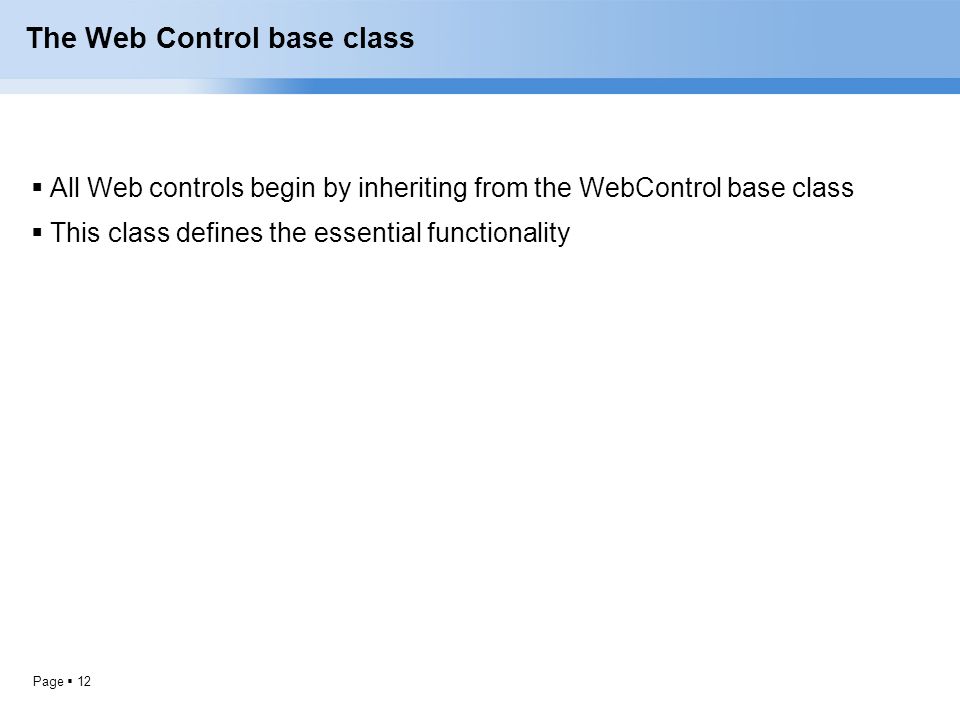 The Web Control base class

▪ All Web controls begin by inheriting from the WebControl base class
▪ This class defines the essential functionality

Page ▪ 12